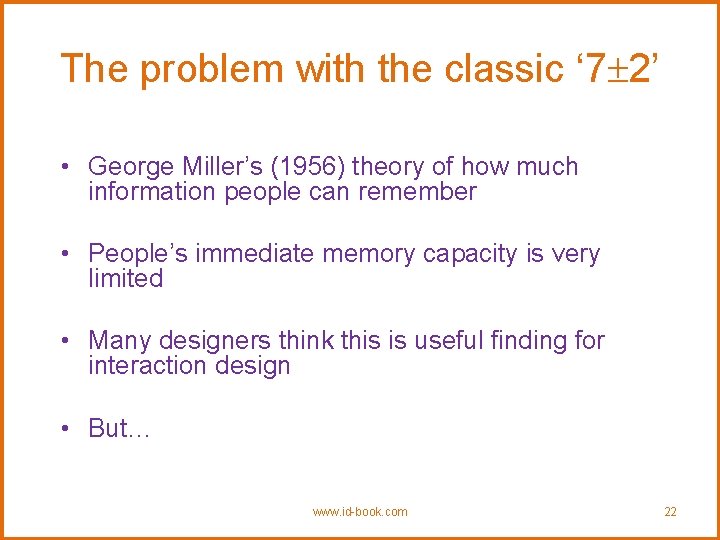 The problem with the classic ‘$7\pm2$’

• George Miller’s (1956) theory of how much information people can remember

• People’s immediate memory capacity is very limited

• Many designers think this is useful finding for interaction design

• But…

www.id-book.com

22